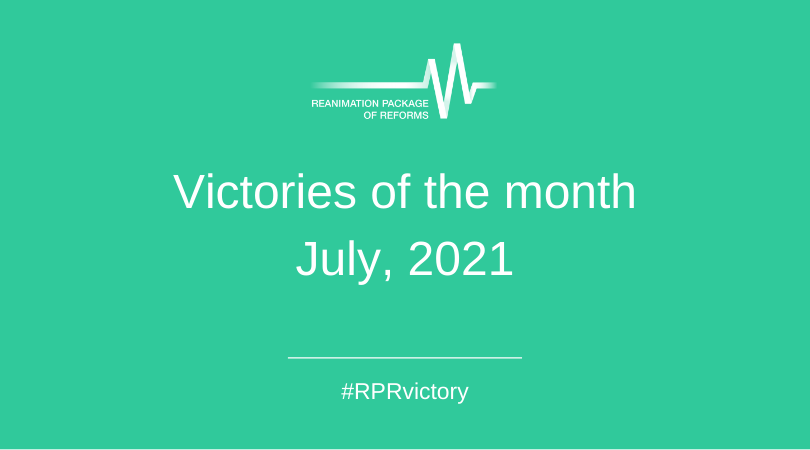 REANIMATION PACKAGE
OF REFORMS

Victories of the month
July, 2021

#RPRvictory